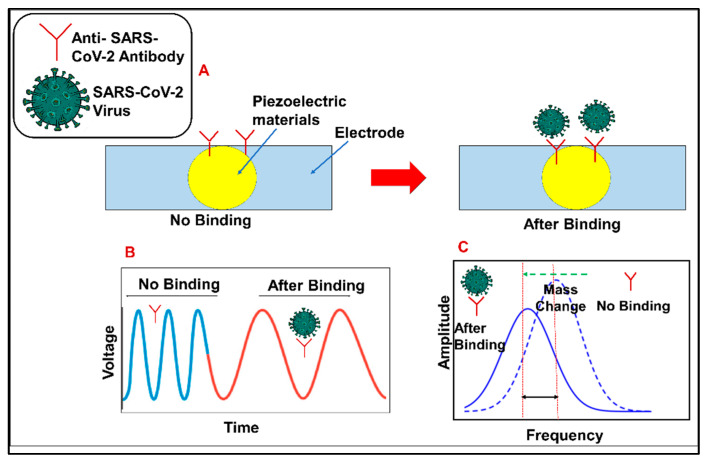 Anti- SARS-CoV-2 Antibody

SARS-CoV-2 Virus

A

Piezoelectric materials

Electrode

No Binding

After Binding

B

No Binding

After Binding

Voltage

Time

C

Mass Change

No Binding

After Binding

Amplitude

Frequency